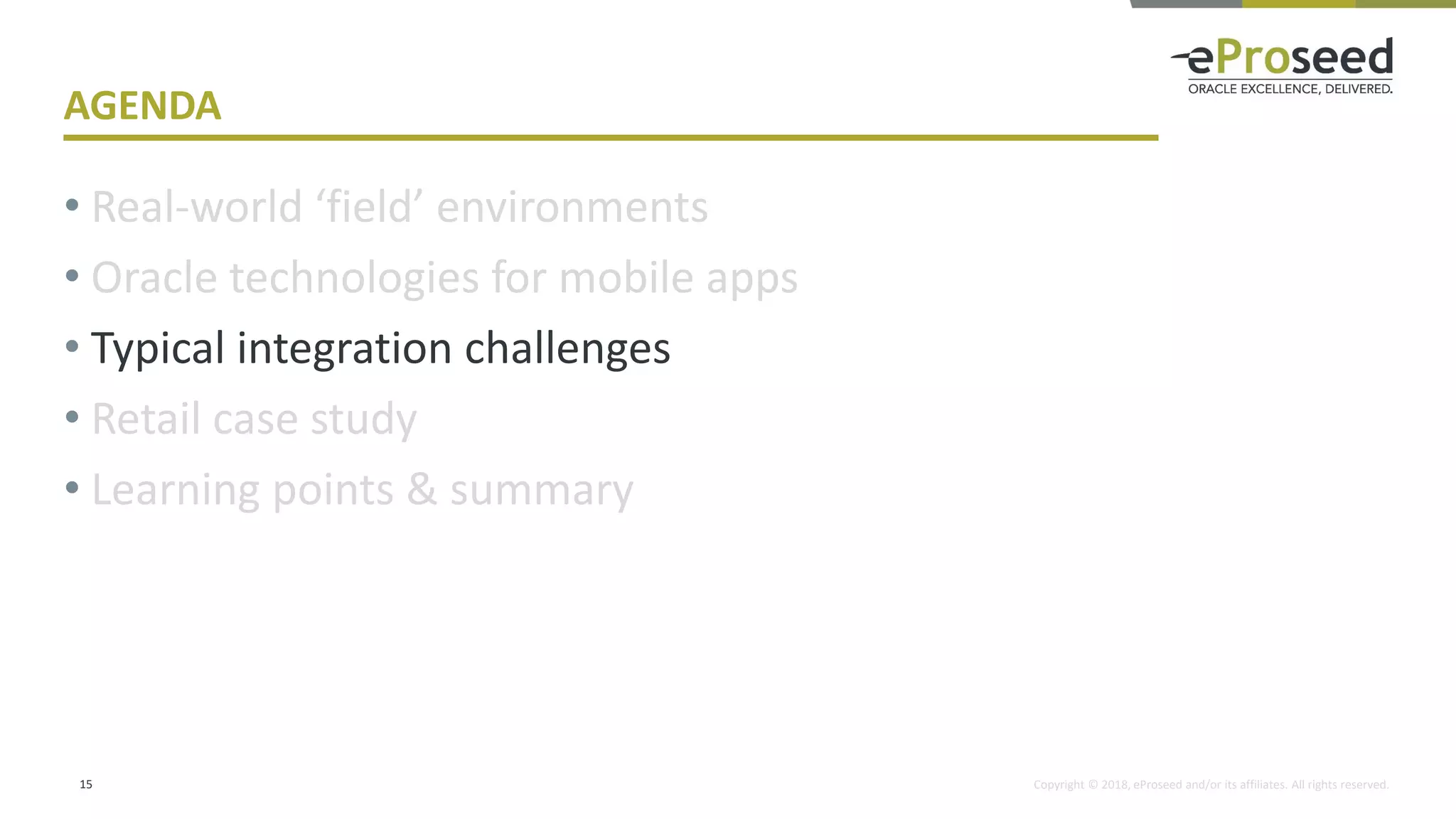 eProseed
ORACLE EXCELLENCE, DELIVERED.

AGENDA

• Real-world ‘field’ environments
• Oracle technologies for mobile apps
• Typical integration challenges
• Retail case study
• Learning points & summary

15

Copyright © 2018, eProseed and/or its affiliates. All rights reserved.